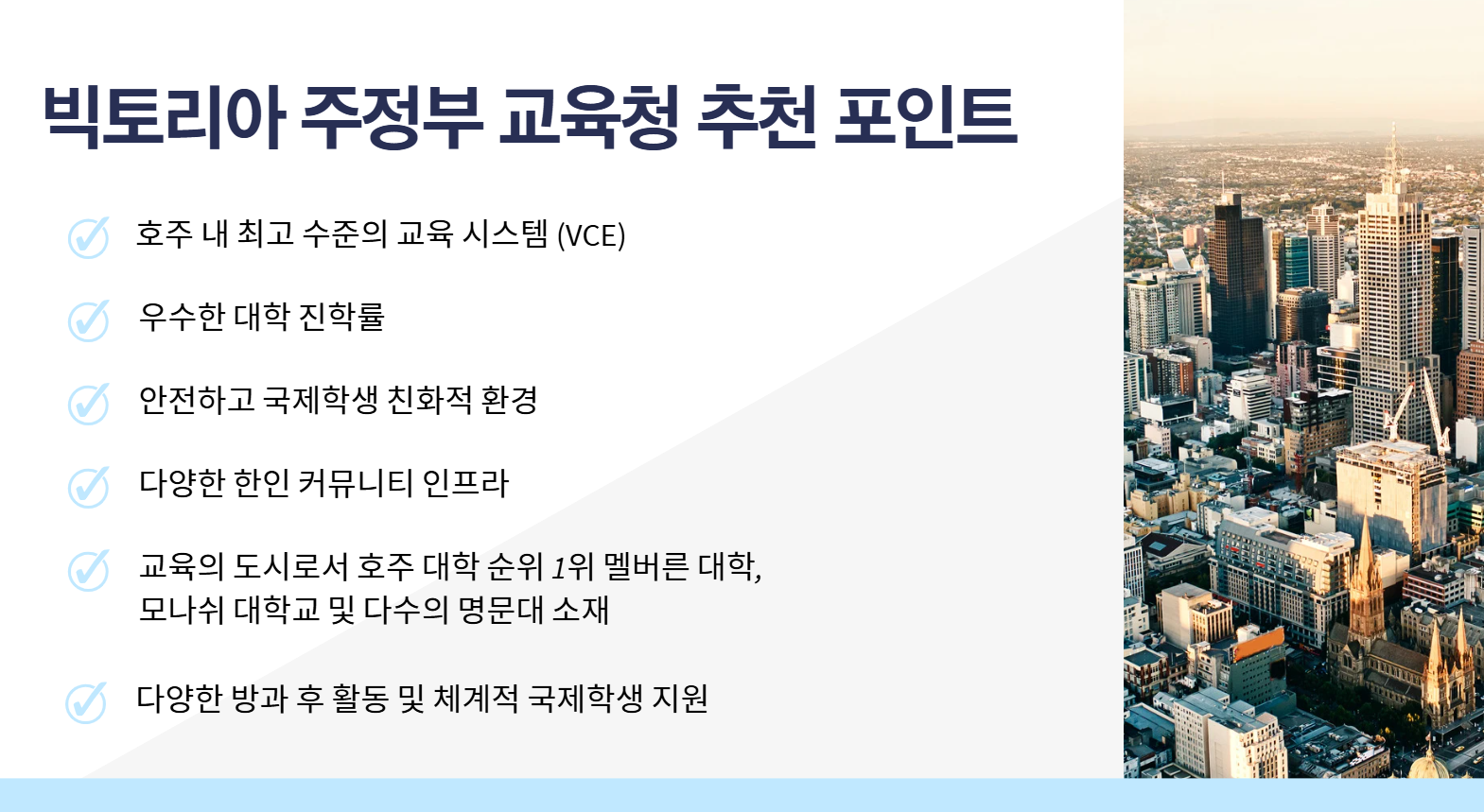 빅토리아 주정부 교육청 추천 포인트

호주 내 최고 수준의 교육 시스템 (VCE)

우수한 대학 진학률

안전하고 국제학생 친화적 환경

다양한 한인 커뮤니티 인프라

교육의 도시로서 호주 대학 순위 1위 멜버른 대학, 모나쉬 대학교 및 다수의 명문대 소재

다양한 방과 후 활동 및 체계적 국제학생 지원